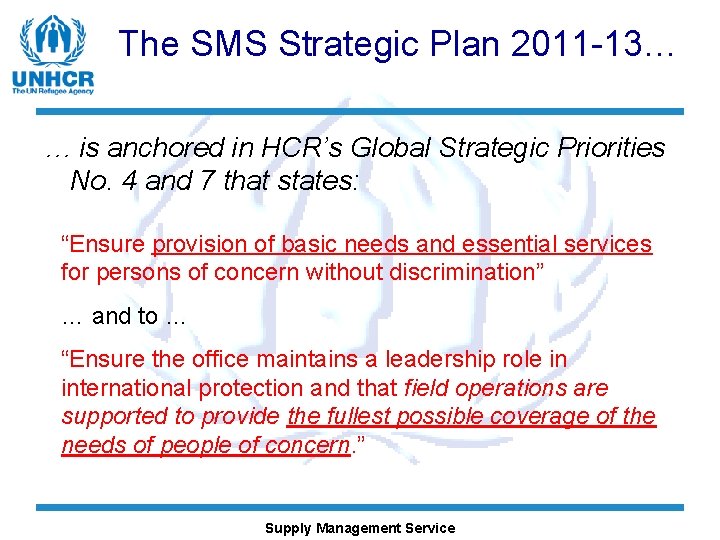 UNHCR
The UN Refugee Agency

The SMS Strategic Plan 2011-13…

… is anchored in HCR's Global Strategic Priorities No. 4 and 7 that states:

"Ensure provision of basic needs and essential services for persons of concern without discrimination"

… and to …

"Ensure the office maintains a leadership role in international protection and that field operations are supported to provide the fullest possible coverage of the needs of people of concern."

Supply Management Service